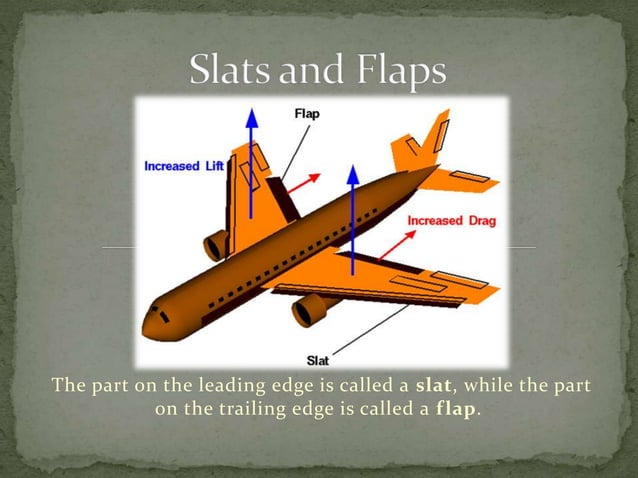 Slats and Flaps

Flap

Increased Lift

Increased Drag

Slat

The part on the leading edge is called a slat, while the part on the trailing edge is called a flap.